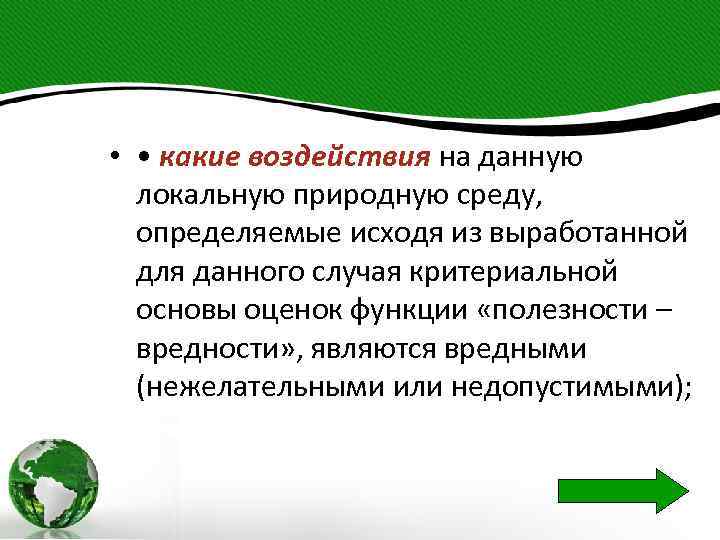 • • какие воздействия на данную локальную природную среду, определяемые исходя из выработанной для данного случая критериальной основы оценок функции «полезности – вредности», являются вредными (нежелательными или недопустимыми);